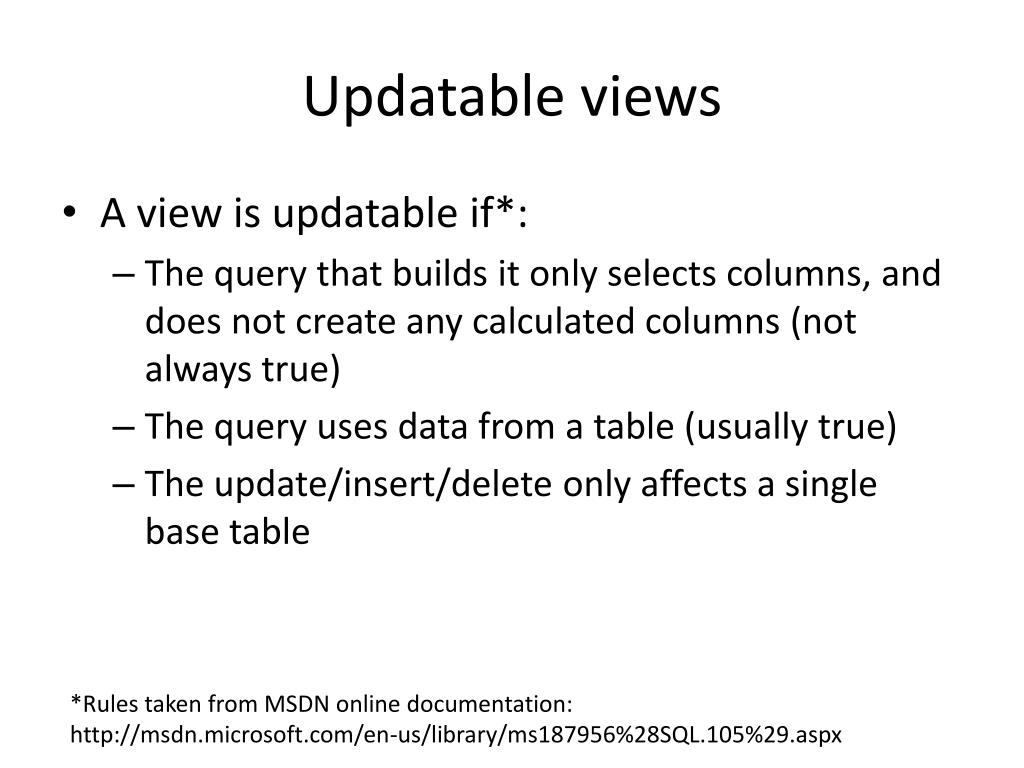 Updatable views

• A view is updatable if*:
  – The query that builds it only selects columns, and does not create any calculated columns (not always true)
  – The query uses data from a table (usually true)
  – The update/insert/delete only affects a single base table

*Rules taken from MSDN online documentation:
http://msdn.microsoft.com/en-us/library/ms187956%28SQL.105%29.aspx